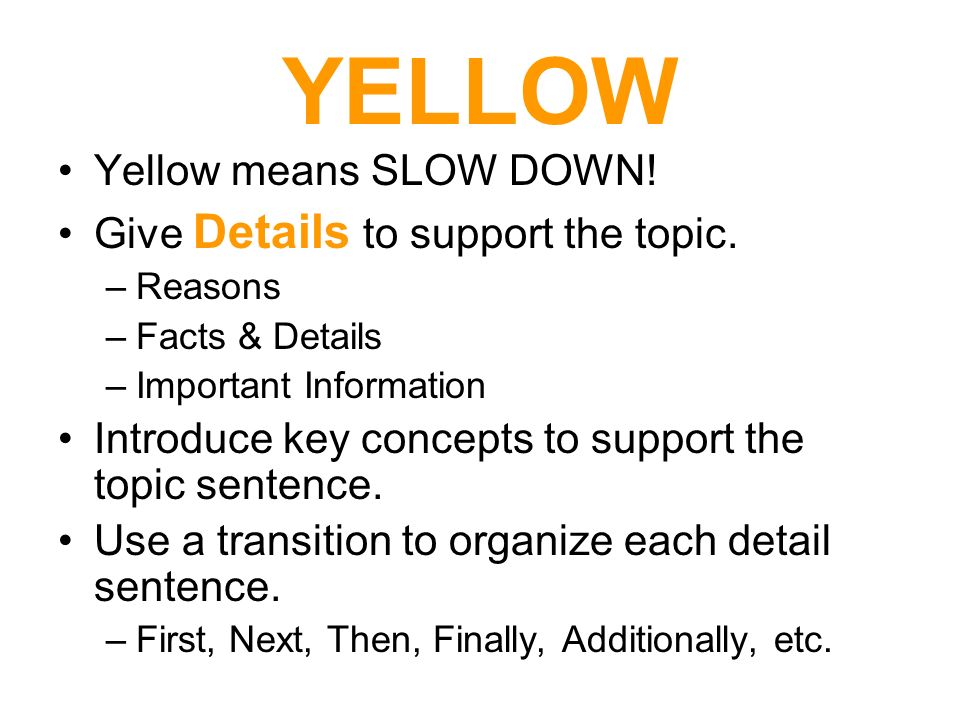 YELLOW

• Yellow means SLOW DOWN!
• Give Details to support the topic.
– Reasons
– Facts & Details
– Important Information
• Introduce key concepts to support the topic sentence.
• Use a transition to organize each detail sentence.
– First, Next, Then, Finally, Additionally, etc.